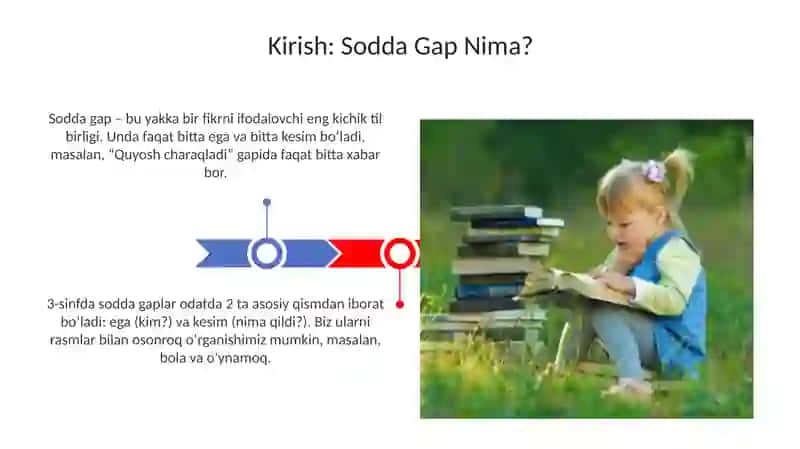 Kirish: Sodda Gap Nima?

Sodda gap – bu yakka bir fikrni ifodalovchi eng kichik til birligi. Unda faqat bitta ega va bitta kesim bo'ladi, masalan, "Quyosh charaqladi" gapida faqat bitta xabar bor.

3-sinfda sodda gaplar odatda 2 ta asosiy qismdan iborat bo'ladi: ega (kim?) va kesim (nima qildi?). Biz ularni rasmlar bilan osonroq o'rganishimiz mumkin, masalan, bola va o'ynamoq.